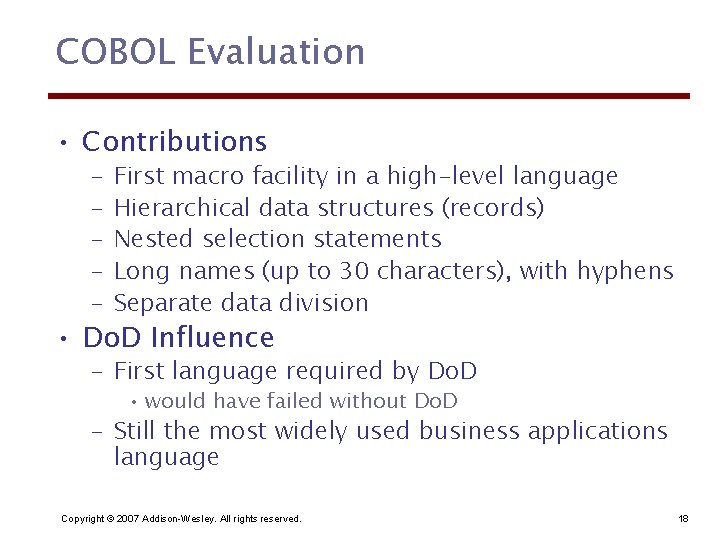 COBOL Evaluation

• Contributions
– First macro facility in a high-level language
– Hierarchical data structures (records)
– Nested selection statements
– Long names (up to 30 characters), with hyphens
– Separate data division

• DoD Influence
– First language required by DoD
• would have failed without DoD
– Still the most widely used business applications language

Copyright © 2007 Addison-Wesley. All rights reserved.

18